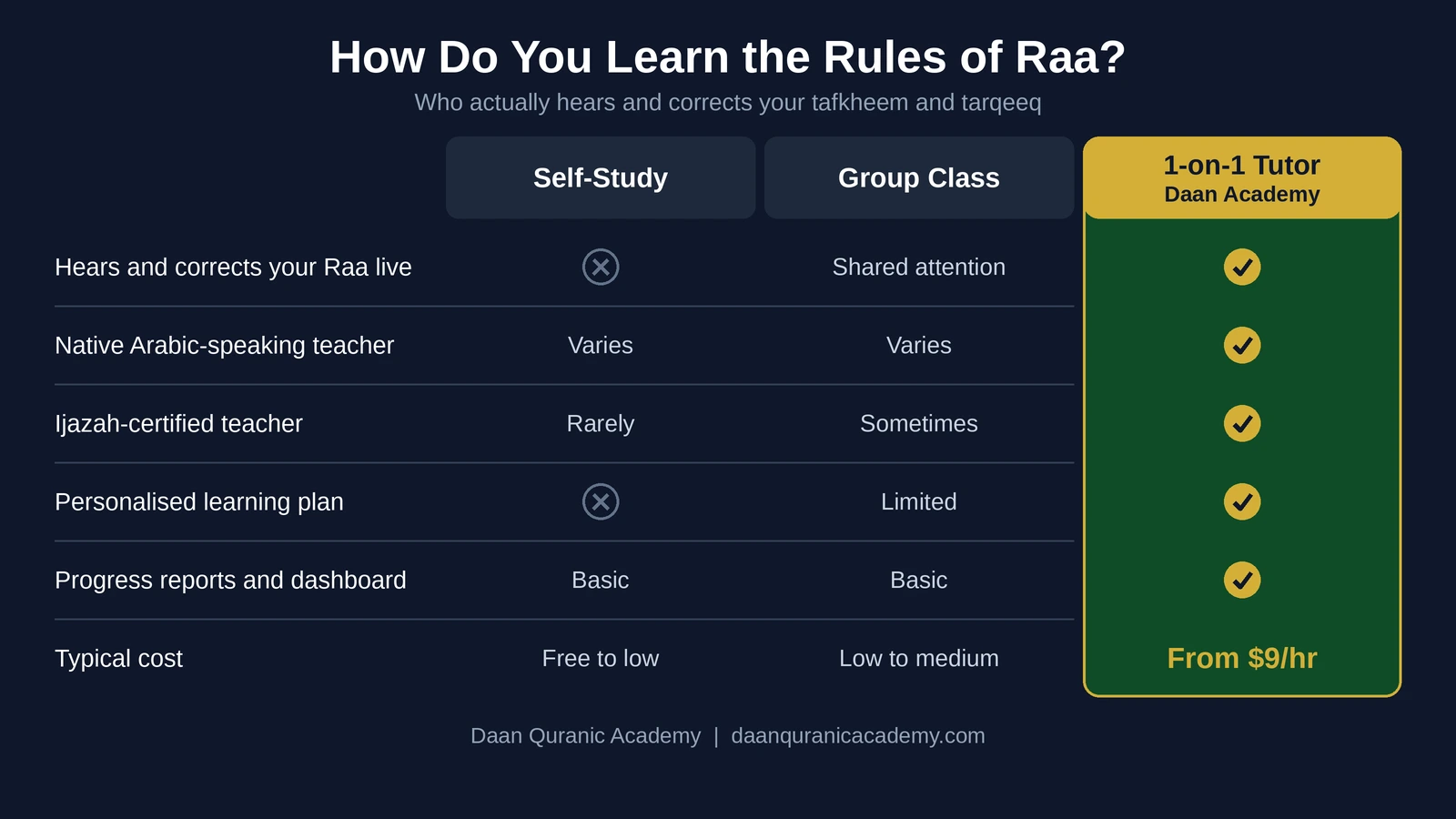 How Do You Learn the Rules of Raa?

Who actually hears and corrects your tafkheem and tarqeeq

| | Self-Study | Group Class | 1-on-1 Tutor Daan Academy |
|---|---|---|---|
| Hears and corrects your Raa live | ✗ | Shared attention | ✓ |
| Native Arabic-speaking teacher | Varies | Varies | ✓ |
| Ijazah-certified teacher | Rarely | Sometimes | ✓ |
| Personalised learning plan | ✗ | Limited | ✓ |
| Progress reports and dashboard | Basic | Basic | ✓ |
| Typical cost | Free to low | Low to medium | From $9/hr |

Daan Quranic Academy | daanquranicacademy.com